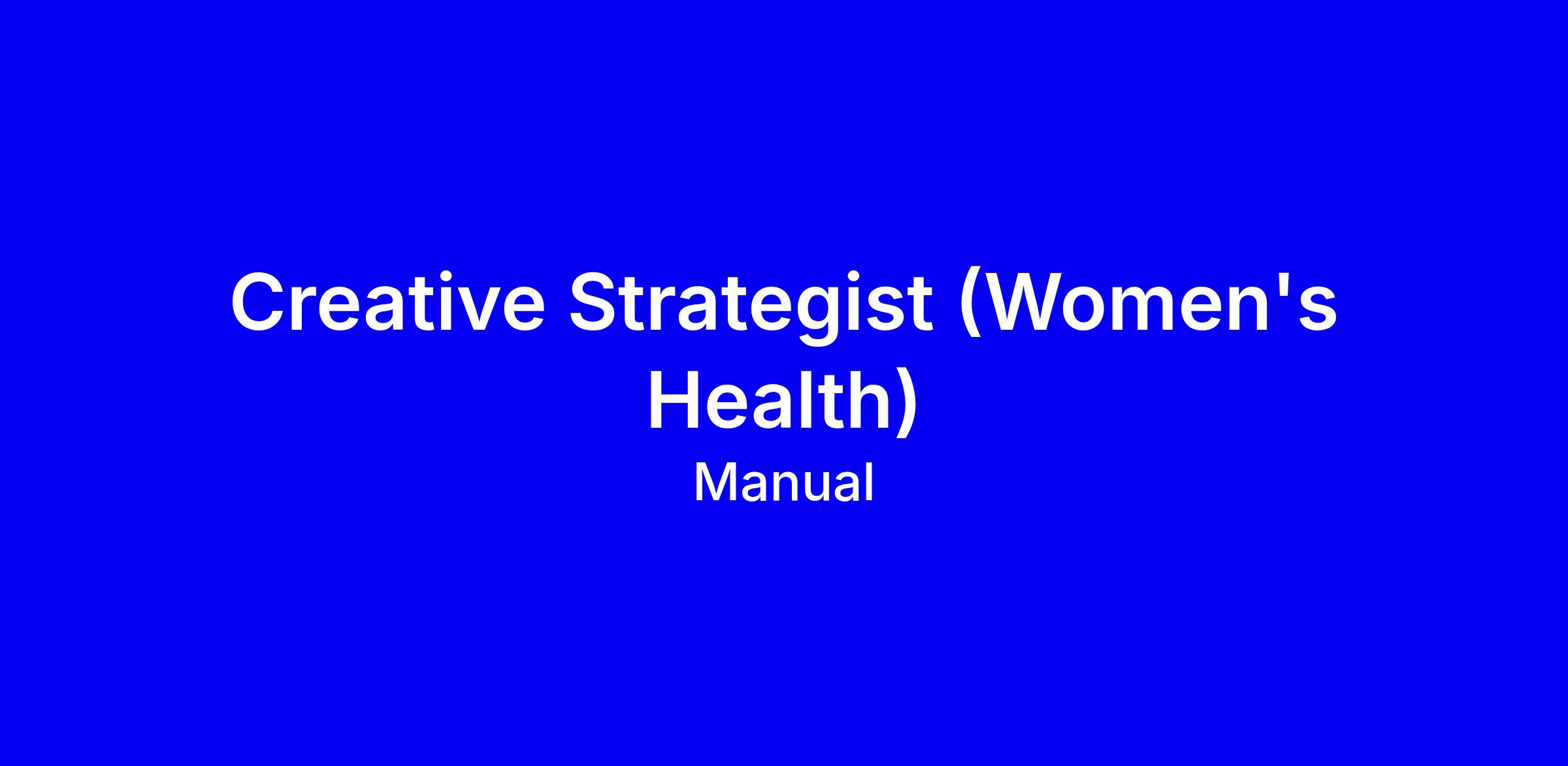 Creative Strategist (Women's Health)

Manual